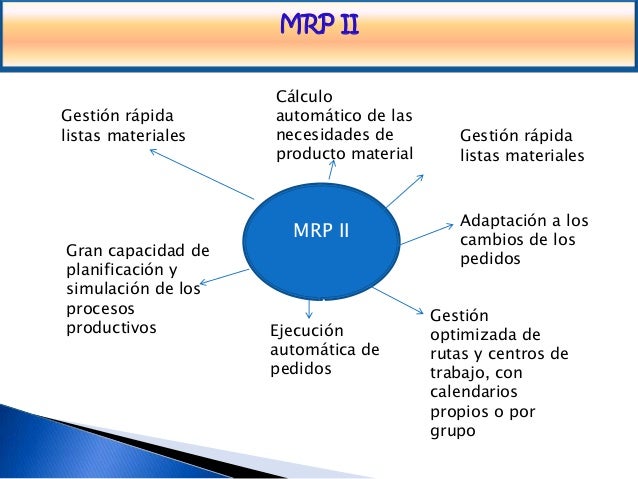 MRP II

Gestión rápida listas materiales

Cálculo automático de las necesidades de producto material

Gestión rápida listas materiales

MRP II

Adaptación a los cambios de los pedidos

Gran capacidad de planificación y simulación de los procesos productivos

Ejecución automática de pedidos

Gestión optimizada de rutas y centros de trabajo, con calendarios propios o por grupo